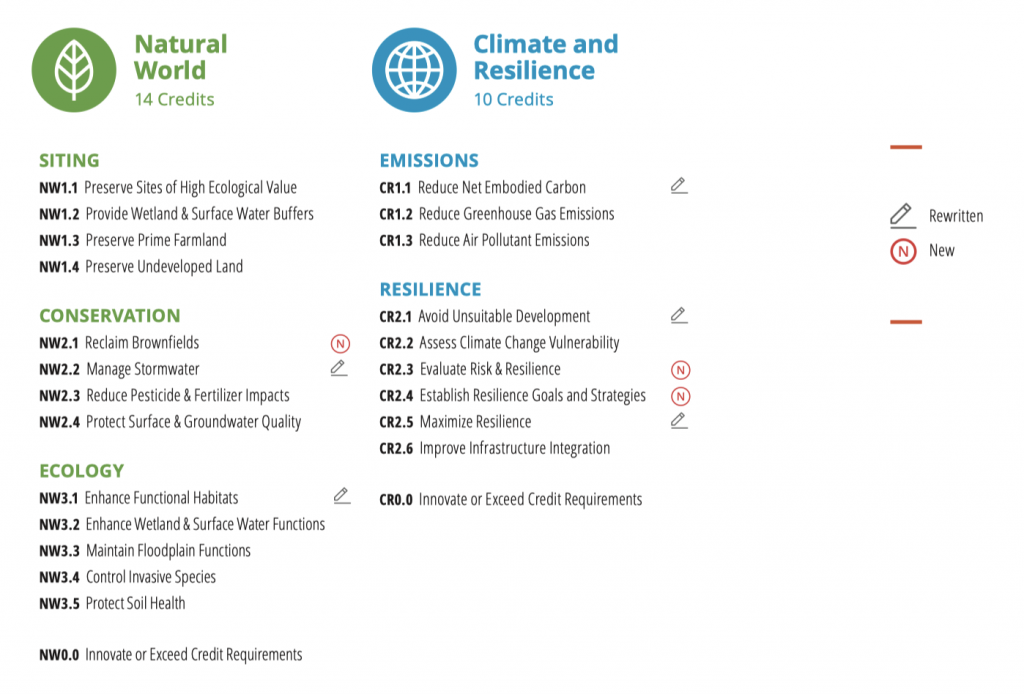 Natural World
14 Credits

SITING
NW1.1 Preserve Sites of High Ecological Value
NW1.2 Provide Wetland & Surface Water Buffers
NW1.3 Preserve Prime Farmland
NW1.4 Preserve Undeveloped Land

CONSERVATION
NW2.1 Reclaim Brownfields N
NW2.2 Manage Stormwater
NW2.3 Reduce Pesticide & Fertilizer Impacts
NW2.4 Protect Surface & Groundwater Quality

ECOLOGY
NW3.1 Enhance Functional Habitats
NW3.2 Enhance Wetland & Surface Water Functions
NW3.3 Maintain Floodplain Functions
NW3.4 Control Invasive Species
NW3.5 Protect Soil Health

NW0.0 Innovate or Exceed Credit Requirements

Climate and Resilience
10 Credits

EMISSIONS
CR1.1 Reduce Net Embodied Carbon
CR1.2 Reduce Greenhouse Gas Emissions
CR1.3 Reduce Air Pollutant Emissions

RESILIENCE
CR2.1 Avoid Unsuitable Development
CR2.2 Assess Climate Change Vulnerability
CR2.3 Evaluate Risk & Resilience N
CR2.4 Establish Resilience Goals and Strategies N
CR2.5 Maximize Resilience
CR2.6 Improve Infrastructure Integration

CR0.0 Innovate or Exceed Credit Requirements

Rewritten
N New